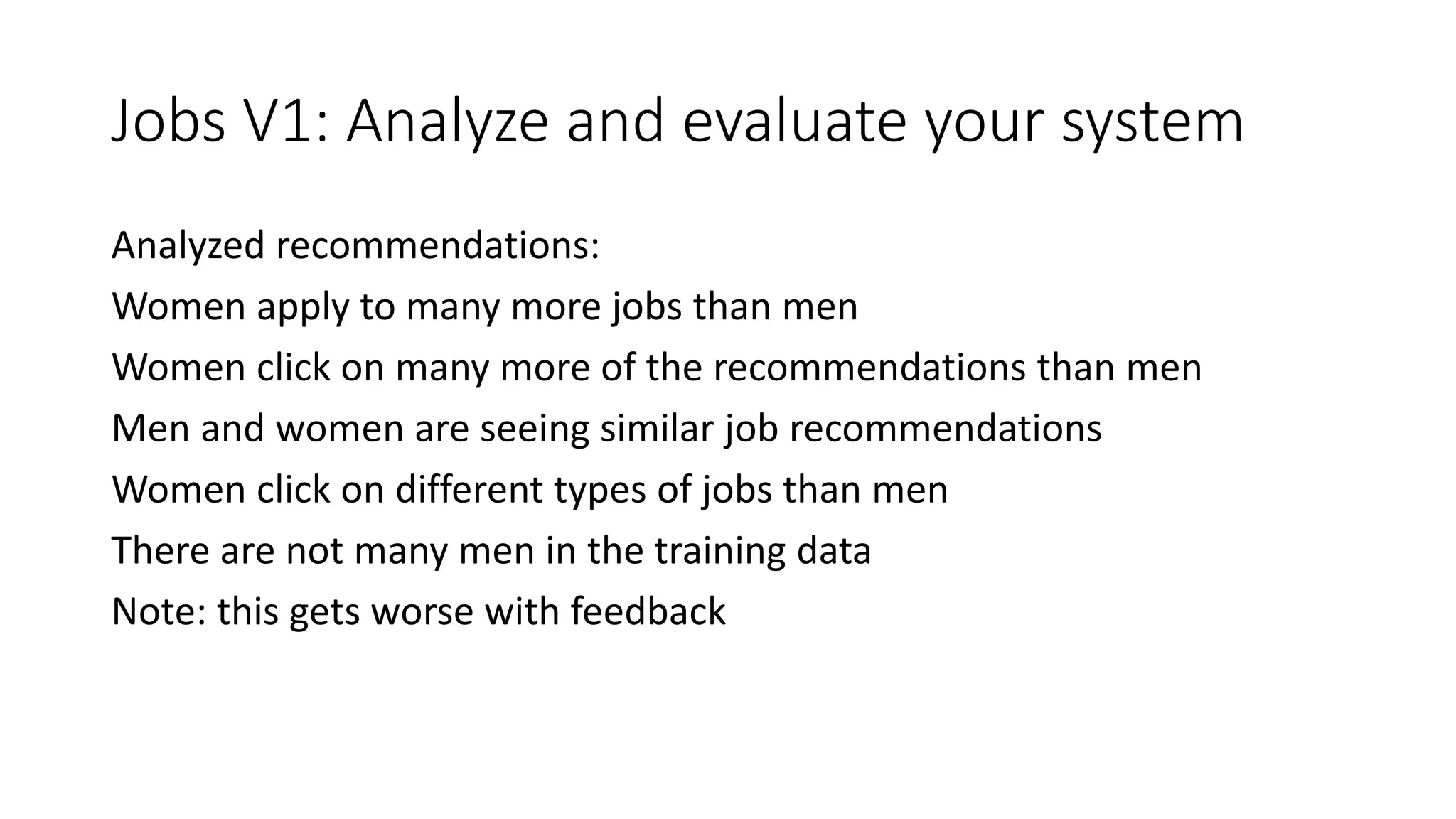 Jobs V1: Analyze and evaluate your system

Analyzed recommendations:

Women apply to many more jobs than men

Women click on many more of the recommendations than men

Men and women are seeing similar job recommendations

Women click on different types of jobs than men

There are not many men in the training data

Note: this gets worse with feedback